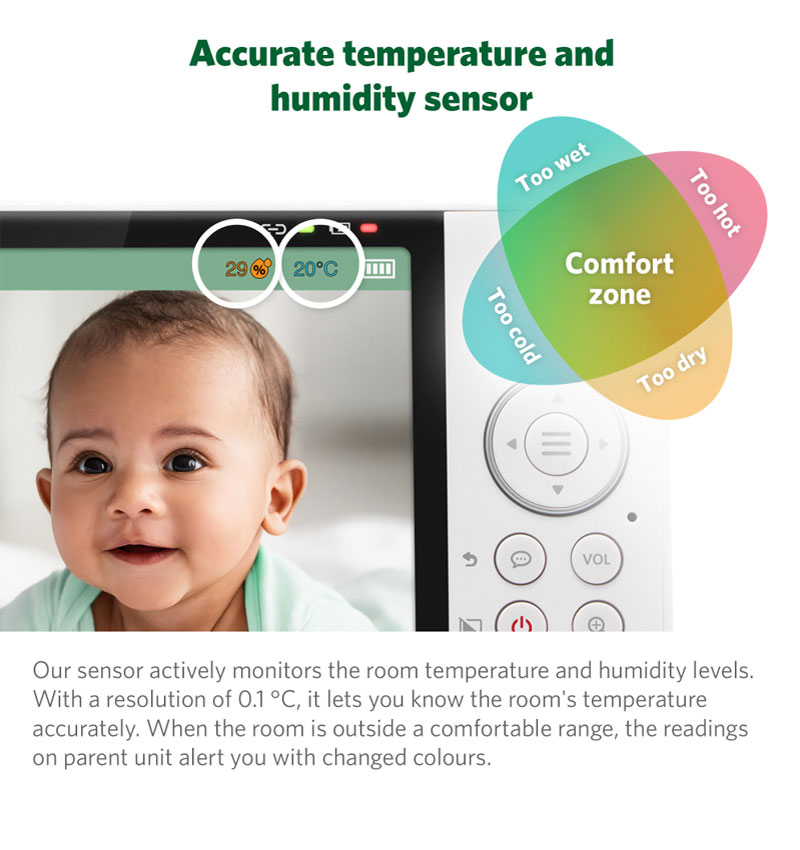 Accurate temperature and humidity sensor

Too wet

Too hot

Comfort zone

Too cold

Too dry

29 %

20°C

VOL

Our sensor actively monitors the room temperature and humidity levels. With a resolution of 0.1 °C, it lets you know the room's temperature accurately. When the room is outside a comfortable range, the readings on parent unit alert you with changed colours.